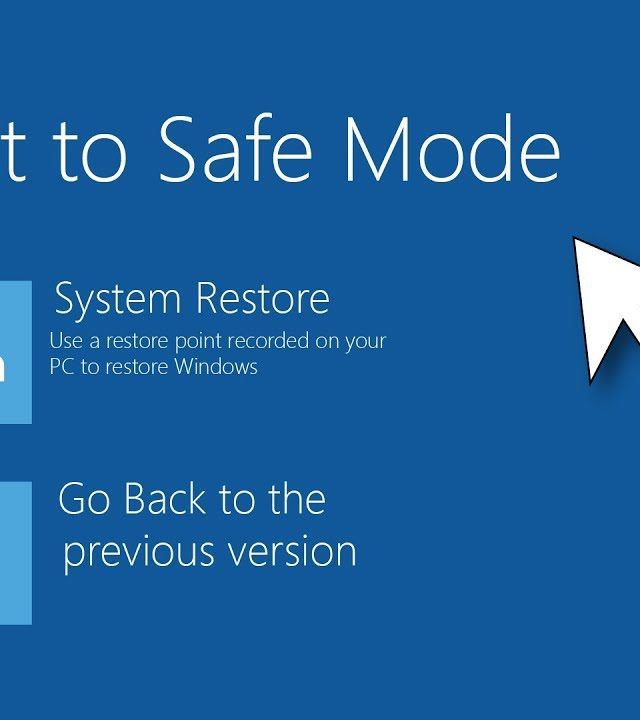 t to Safe Mode

System Restore
Use a restore point recorded on your PC to restore Windows

Go Back to the previous version